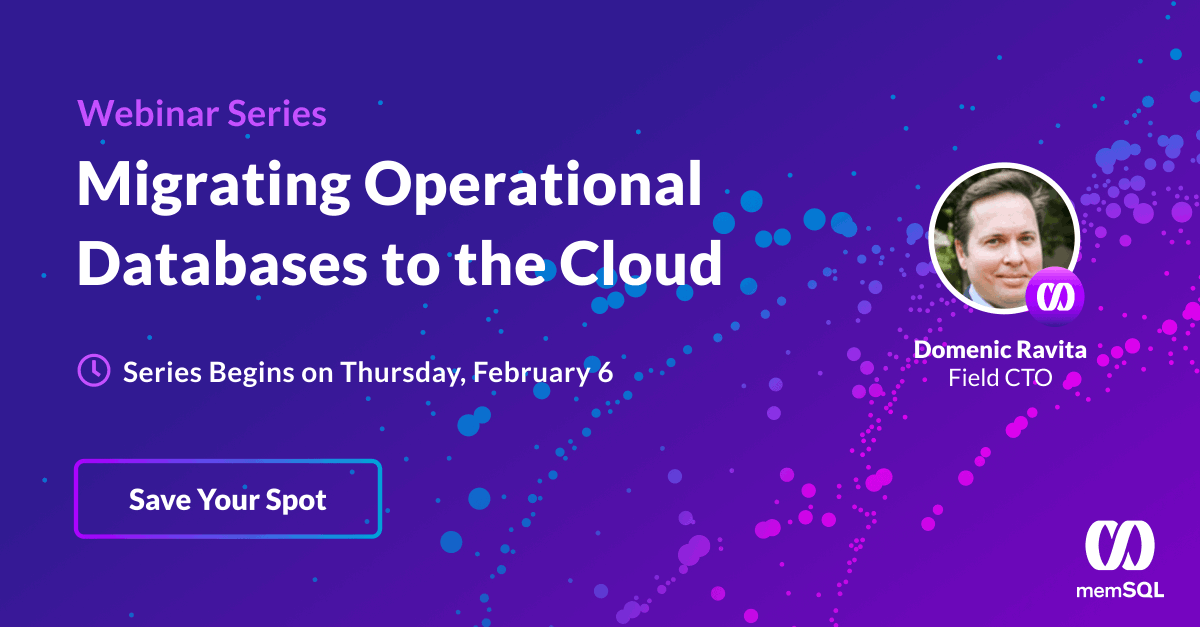 Webinar Series

Migrating Operational Databases to the Cloud

Series Begins on Thursday, February 6

Save Your Spot

Domenic Ravita
Field CTO

memSQL